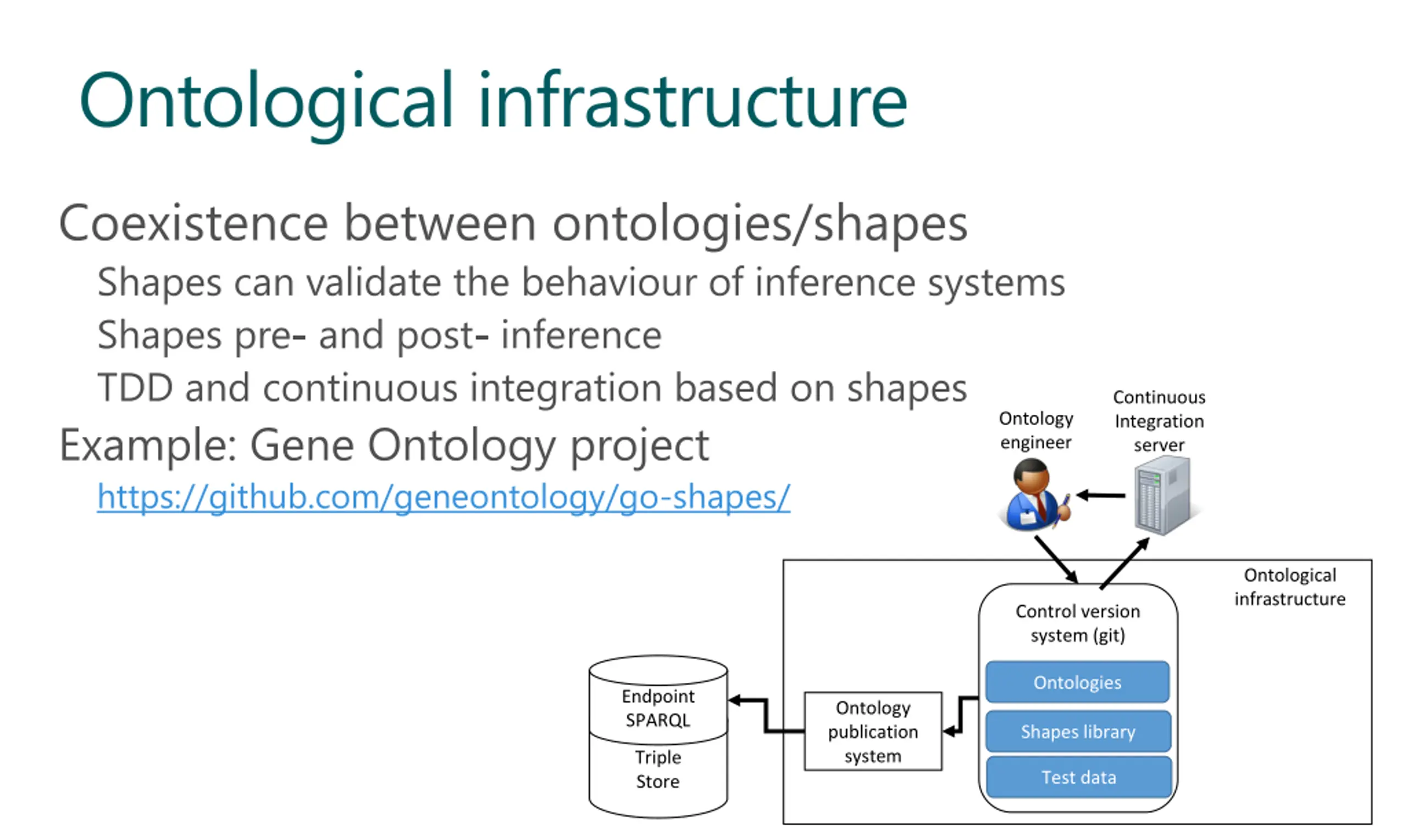 Ontological infrastructure

Coexistence between ontologies/shapes

Shapes can validate the behaviour of inference systems

Shapes pre- and post- inference

TDD and continuous integration based on shapes

Example: Gene Ontology project

https://github.com/geneontology/go-shapes/

Ontology engineer

Continuous Integration server

Ontological infrastructure

Control version system (git)

Ontologies

Shapes library

Test data

Ontology publication system

Endpoint SPARQL

Triple Store